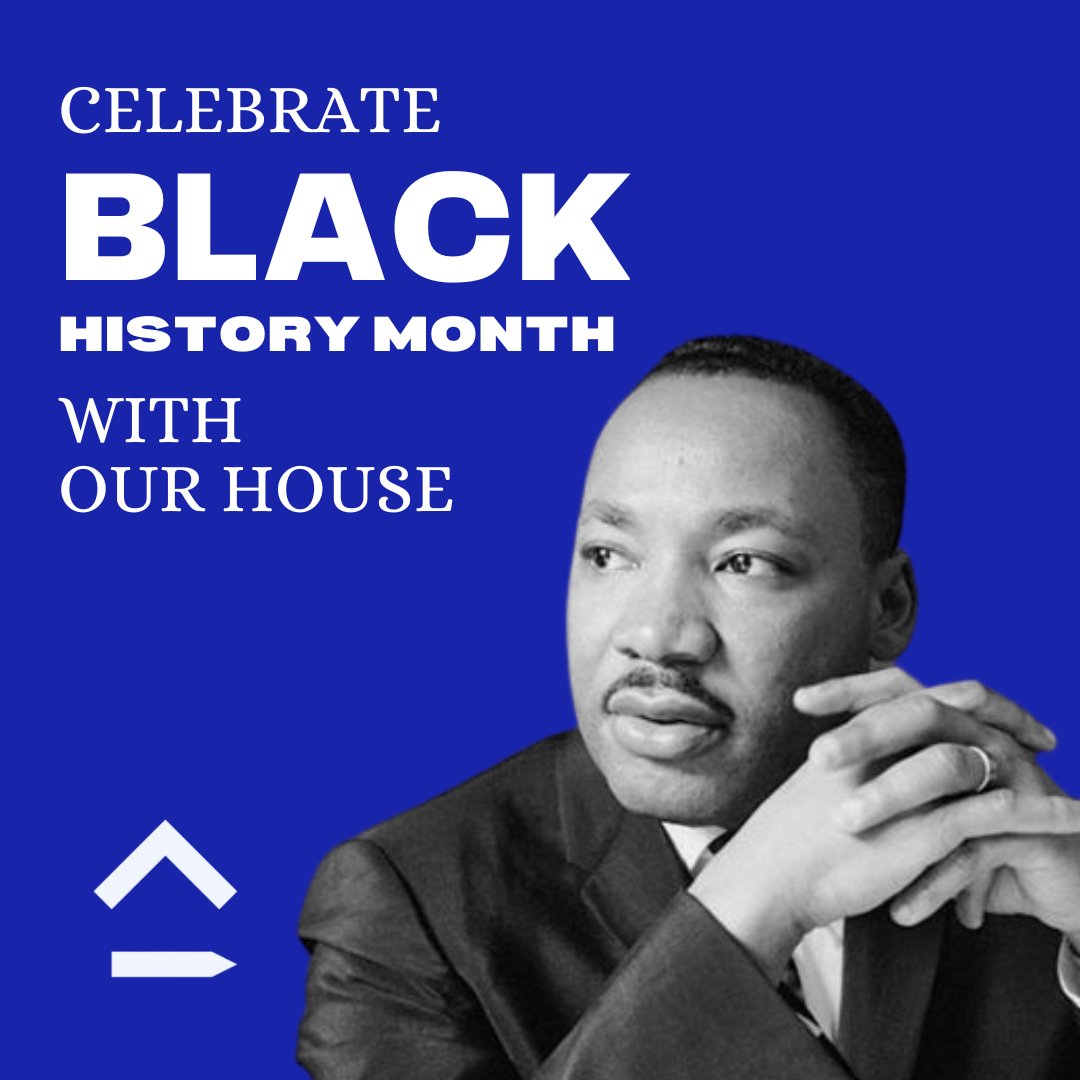 CELEBRATE
BLACK
HISTORY MONTH
WITH
OUR HOUSE